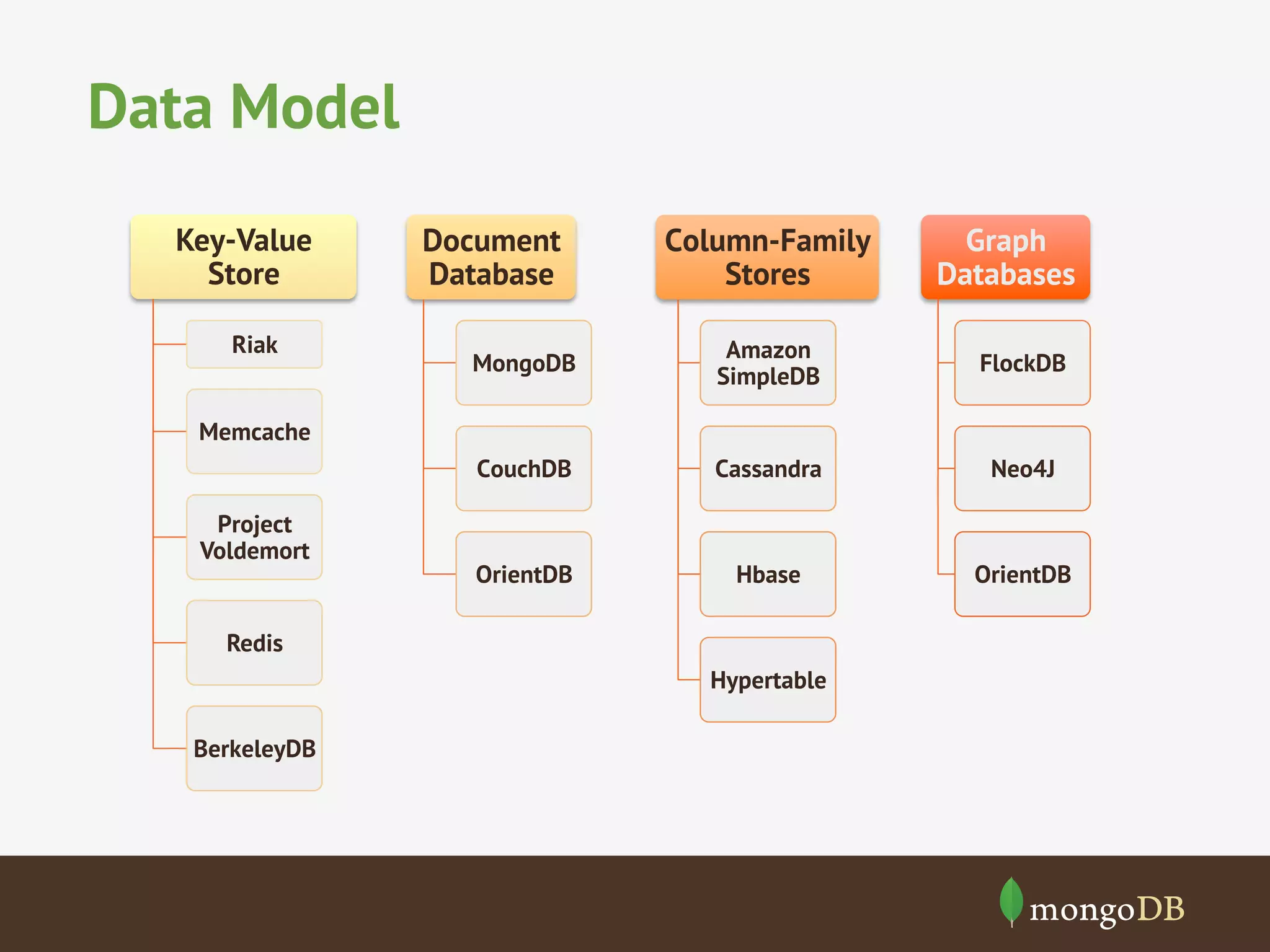 Data Model

Key-Value Store

Riak

Memcache

Project Voldemort

Redis

BerkeleyDB

Document Database

MongoDB

CouchDB

OrientDB

Column-Family Stores

Amazon SimpleDB

Cassandra

Hbase

Hypertable

Graph Databases

FlockDB

Neo4J

OrientDB

mongoDB